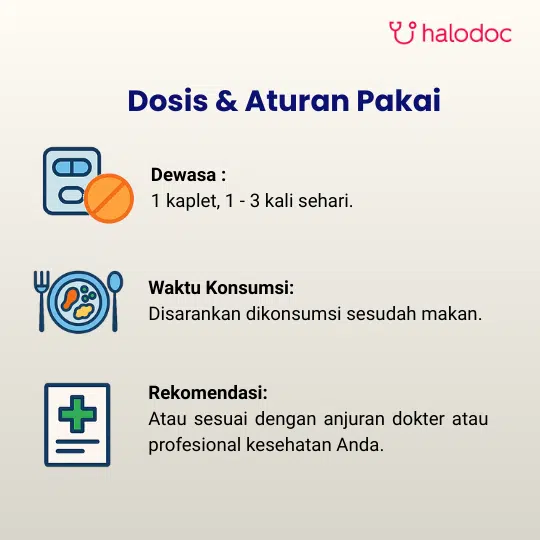 halodoc

Dosis & Aturan Pakai

Dewasa :
1 kaplet, 1 - 3 kali sehari.

Waktu Konsumsi:
Disarankan dikonsumsi sesudah makan.

Rekomendasi:
Atau sesuai dengan anjuran dokter atau profesional kesehatan Anda.